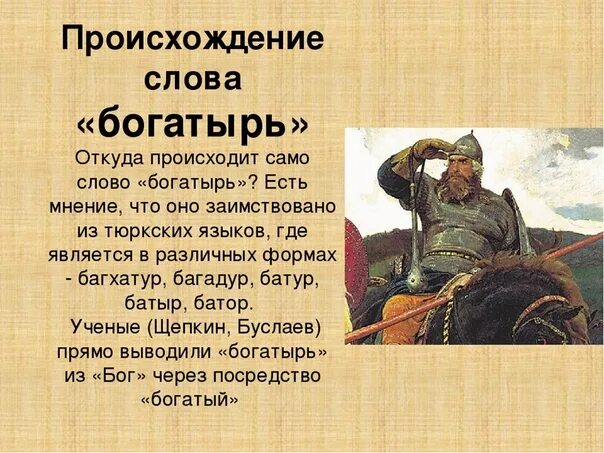 Происхождение слова «богатырь»

Откуда происходит само слово «богатырь»? Есть мнение, что оно заимствовано из тюркских языков, где является в различных формах - багхатур, багадур, батур, батыр, батор.

Ученые (Щепкин, Буслаев) прямо выводили «богатырь» из «Бог» через посредство «богатый»